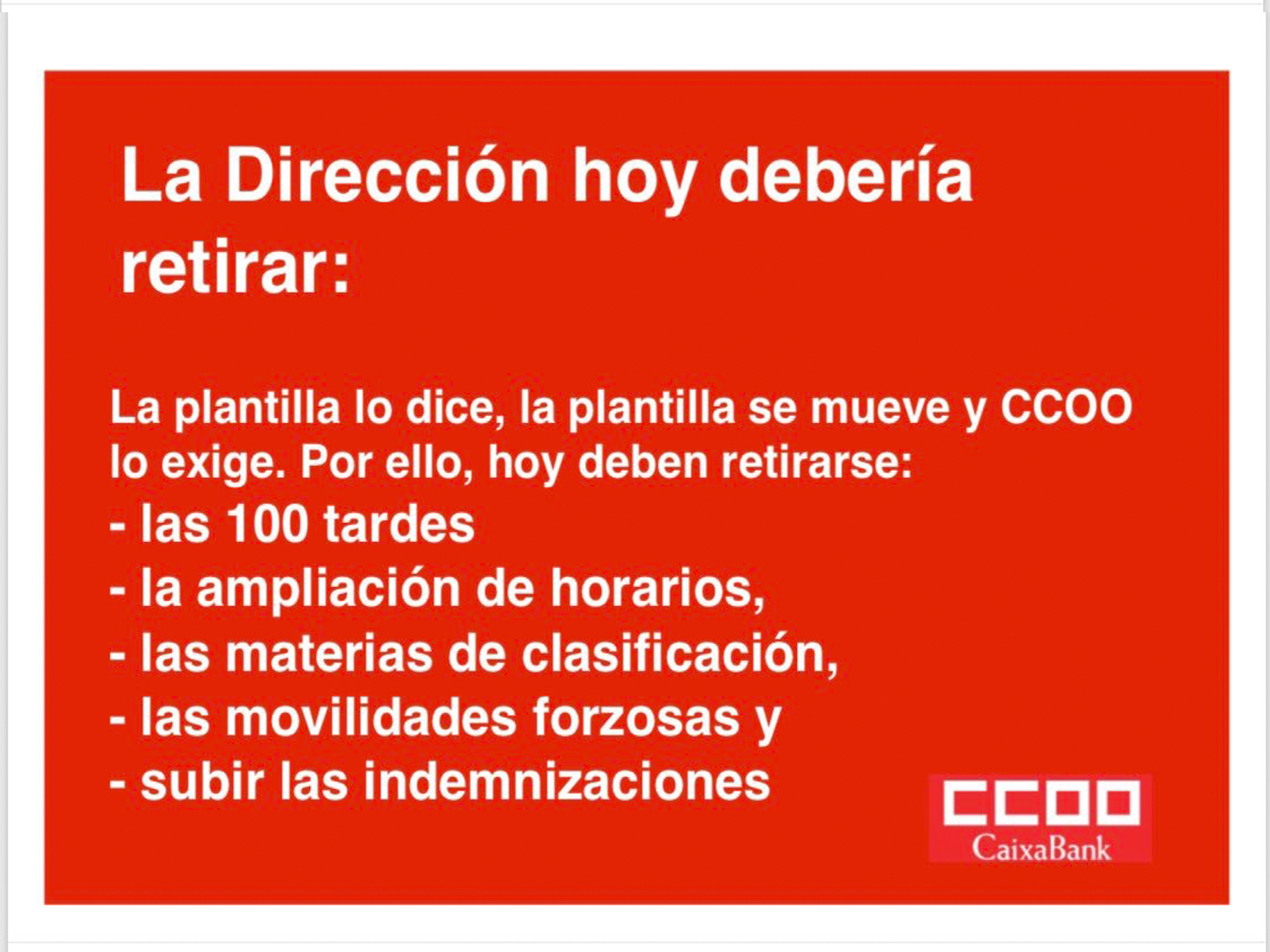 La Dirección hoy debería retirar:

La plantilla lo dice, la plantilla se mueve y CCOO lo exige. Por ello, hoy deben retirarse:
- las 100 tardes
- la ampliación de horarios,
- las materias de clasificación,
- las movilidades forzosas y
- subir las indemnizaciones

CCOO
CaixaBank